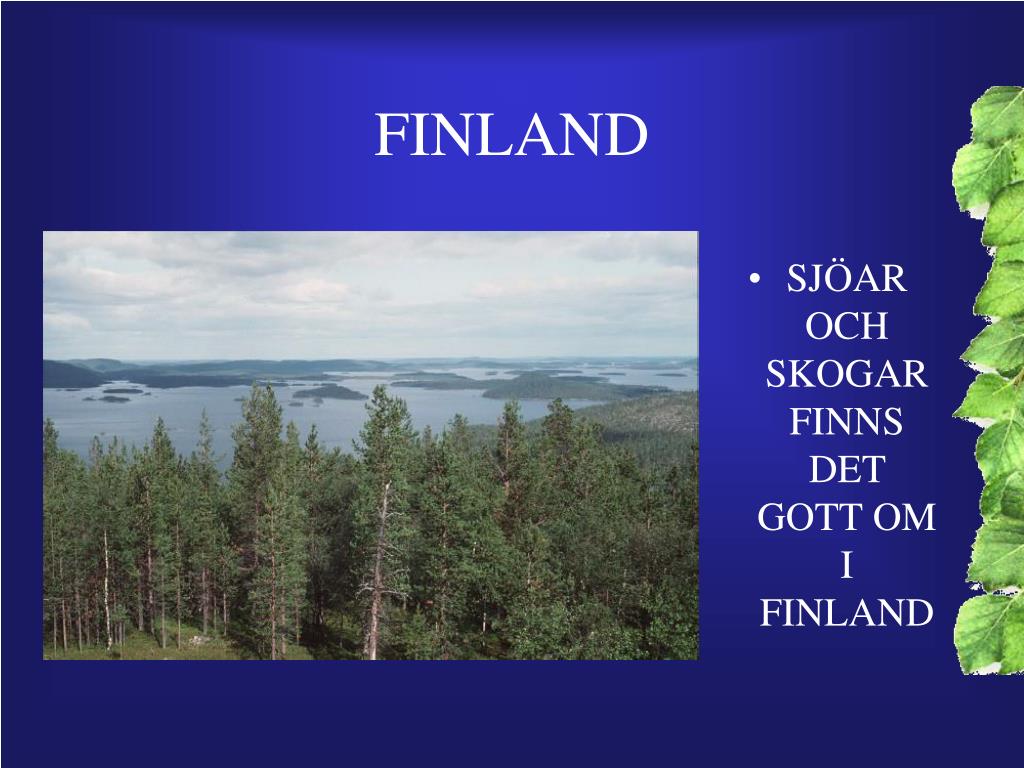 FINLAND

• SJÖAR OCH SKOGAR FINNS DET GOTT OM I FINLAND